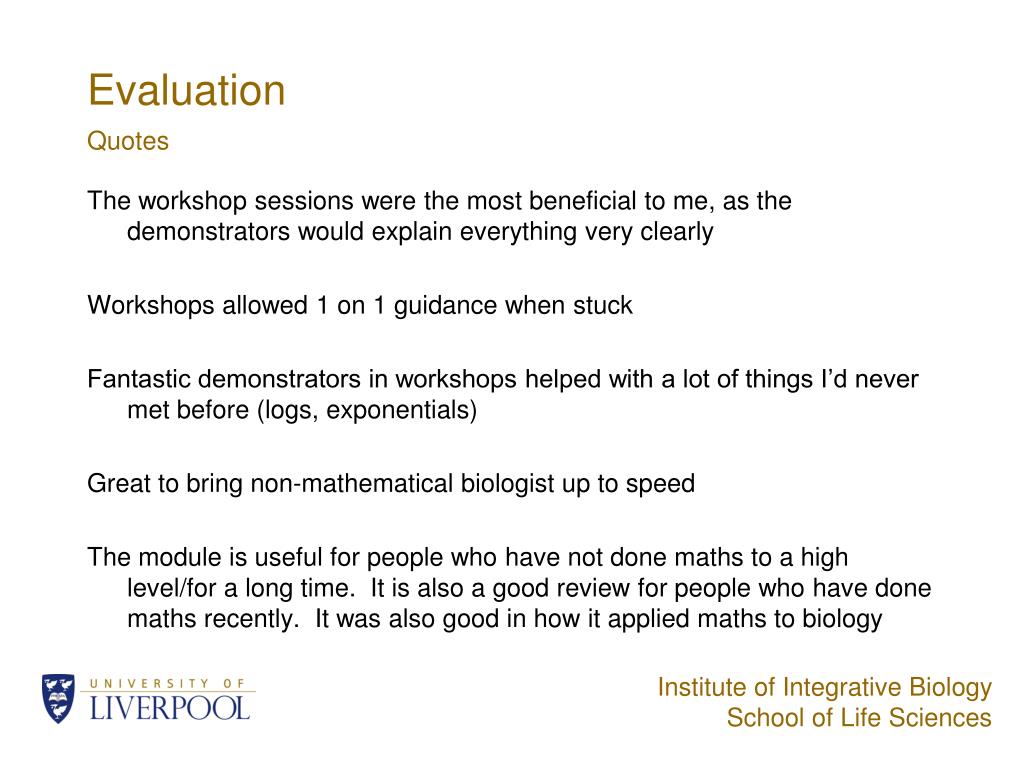 Evaluation
Quotes

The workshop sessions were the most beneficial to me, as the demonstrators would explain everything very clearly

Workshops allowed 1 on 1 guidance when stuck

Fantastic demonstrators in workshops helped with a lot of things I'd never met before (logs, exponentials)

Great to bring non-mathematical biologist up to speed

The module is useful for people who have not done maths to a high level/for a long time.  It is also a good review for people who have done maths recently.  It was also good in how it applied maths to biology

UNIVERSITY OF
LIVERPOOL

Institute of Integrative Biology
School of Life Sciences